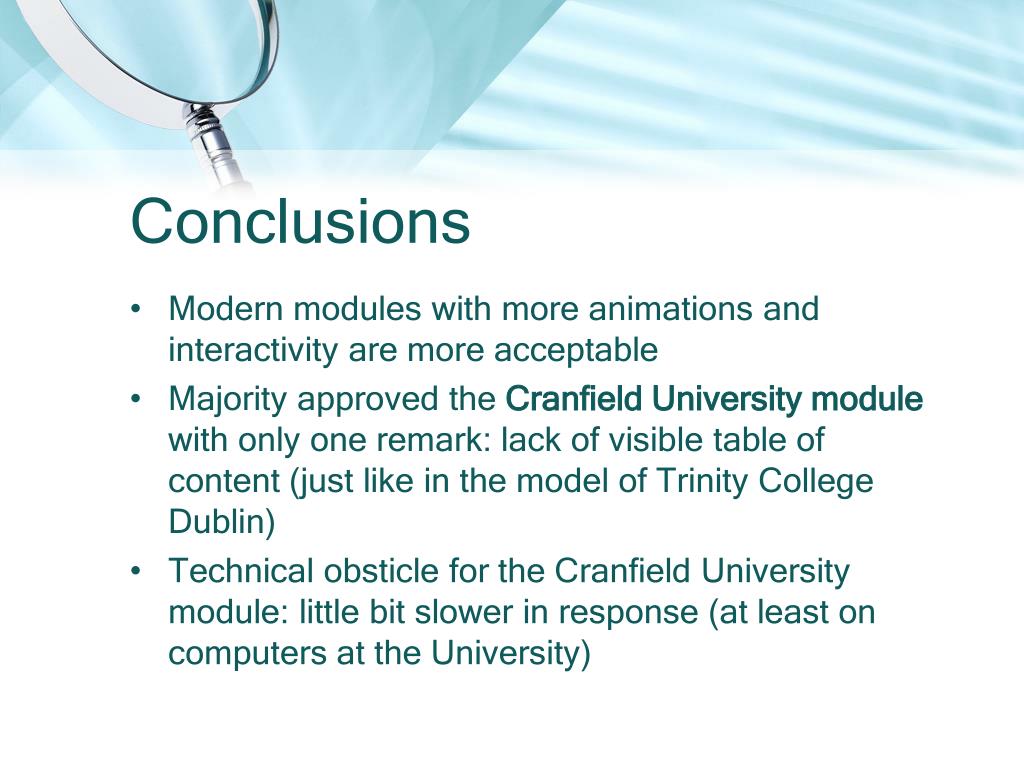 Conclusions

• Modern modules with more animations and interactivity are more acceptable
• Majority approved the Cranfield University module with only one remark: lack of visible table of content (just like in the model of Trinity College Dublin)
• Technical obsticle for the Cranfield University module: little bit slower in response (at least on computers at the University)